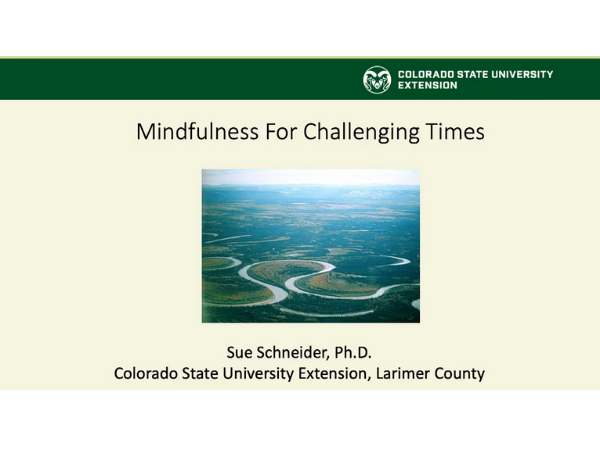 COLORADO STATE UNIVERSITY
EXTENSION

Mindfulness For Challenging Times

Sue Schneider, Ph.D.
Colorado State University Extension, Larimer County